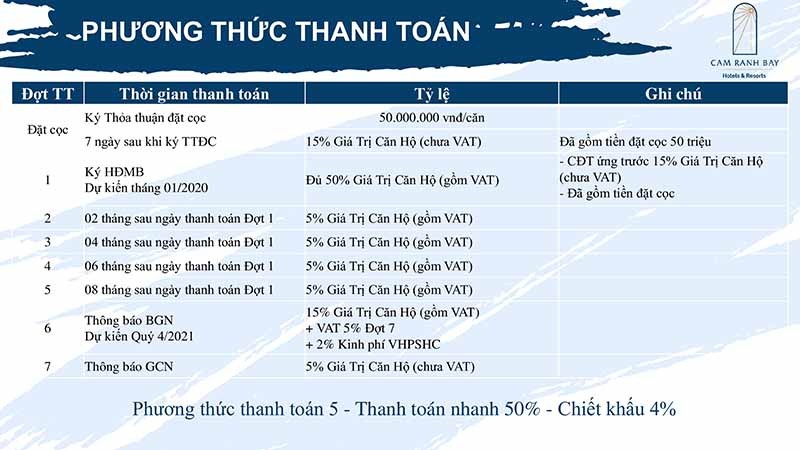 PHƯƠNG THỨC THANH TOÁN

CAM RANH BAY
Hotels & Resorts

| Đợt TT | Thời gian thanh toán | Tỷ lệ | Ghi chú |
|---|---|---|---|
| Đặt cọc | Ký Thỏa thuận đặt cọc | 50.000.000 vnđ/căn | |
| | 7 ngày sau khi ký TTĐC | 15% Giá Trị Căn Hộ (chưa VAT) | Đã gồm tiền đặt cọc 50 triệu |
| 1 | Ký HĐMB Dự kiến tháng 01/2020 | Đủ 50% Giá Trị Căn Hộ (gồm VAT) | - CĐT ứng trước 15% Giá Trị Căn Hộ (chưa VAT) - Đã gồm tiền đặt cọc |
| 2 | 02 tháng sau ngày thanh toán Đợt 1 | 5% Giá Trị Căn Hộ (gồm VAT) | |
| 3 | 04 tháng sau ngày thanh toán Đợt 1 | 5% Giá Trị Căn Hộ (gồm VAT) | |
| 4 | 06 tháng sau ngày thanh toán Đợt 1 | 5% Giá Trị Căn Hộ (gồm VAT) | |
| 5 | 08 tháng sau ngày thanh toán Đợt 1 | 5% Giá Trị Căn Hộ (gồm VAT) | |
| 6 | Thông báo BGN Dự kiến Quý 4/2021 | 15% Giá Trị Căn Hộ (gồm VAT) + VAT 5% Đợt 7 + 2% Kinh phí VHPSHC | |
| 7 | Thông báo GCN | 5% Giá Trị Căn Hộ (chưa VAT) | |

Phương thức thanh toán 5 - Thanh toán nhanh 50% - Chiết khấu 4%